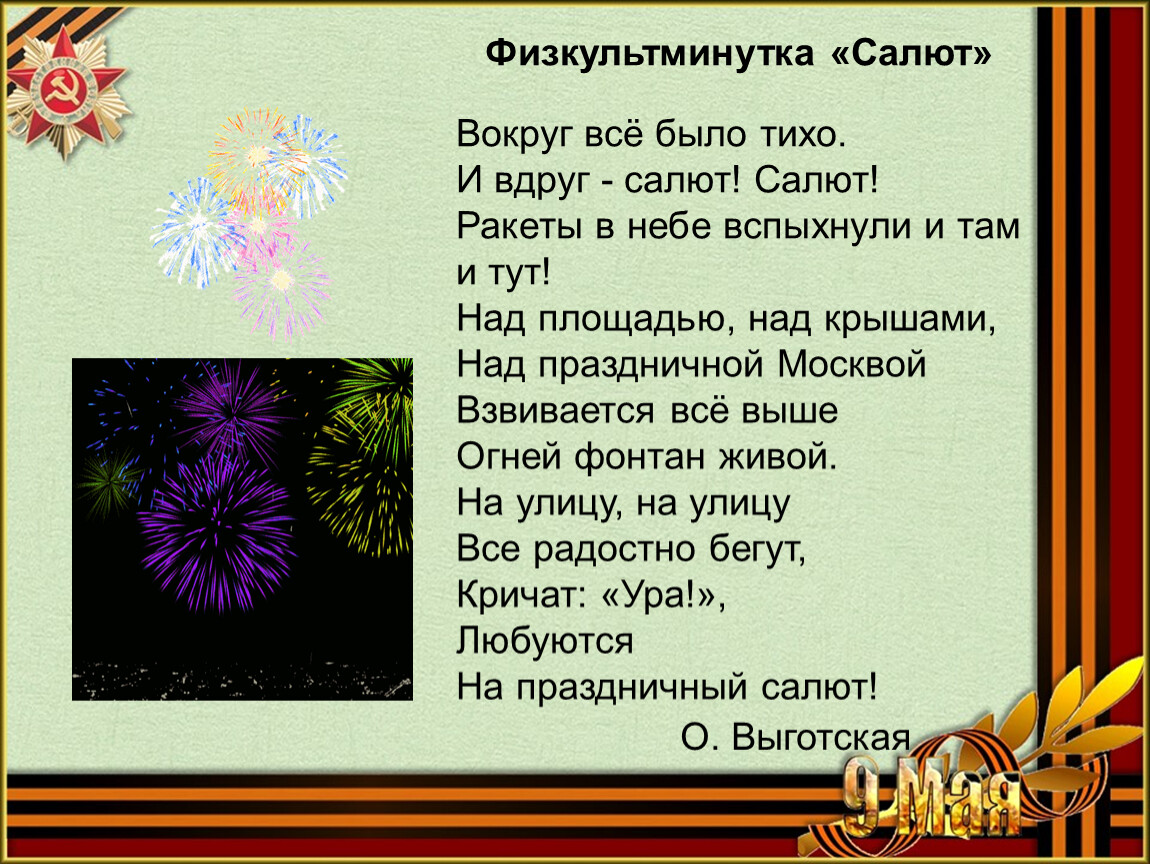 Физкультминутка «Салют»

Вокруг всё было тихо.
И вдруг - салют! Салют!
Ракеты в небе вспыхнули и там и тут!
Над площадью, над крышами,
Над праздничной Москвой
Взвивается всё выше
Огней фонтан живой.
На улицу, на улицу
Все радостно бегут,
Кричат: «Ура!»,
Любуются
На праздничный салют!

О. Выготская

9 Мая